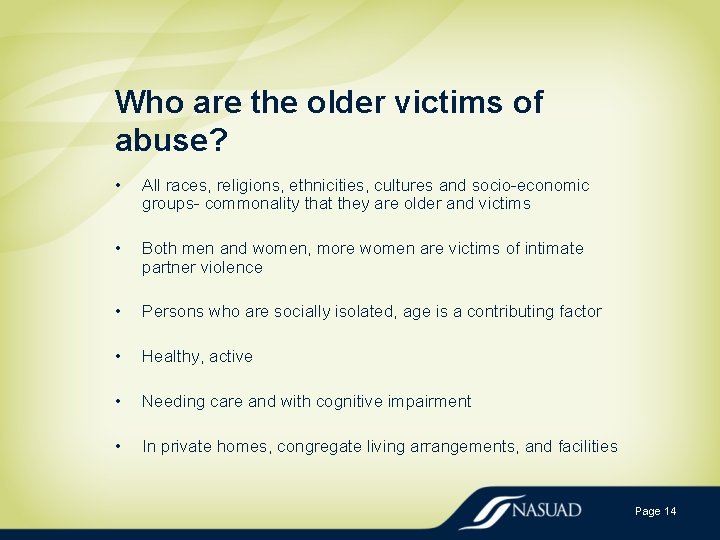 Who are the older victims of abuse?

• All races, religions, ethnicities, cultures and socio-economic groups- commonality that they are older and victims

• Both men and women, more women are victims of intimate partner violence

• Persons who are socially isolated, age is a contributing factor

• Healthy, active

• Needing care and with cognitive impairment

• In private homes, congregate living arrangements, and facilities

NASUAD

Page 14